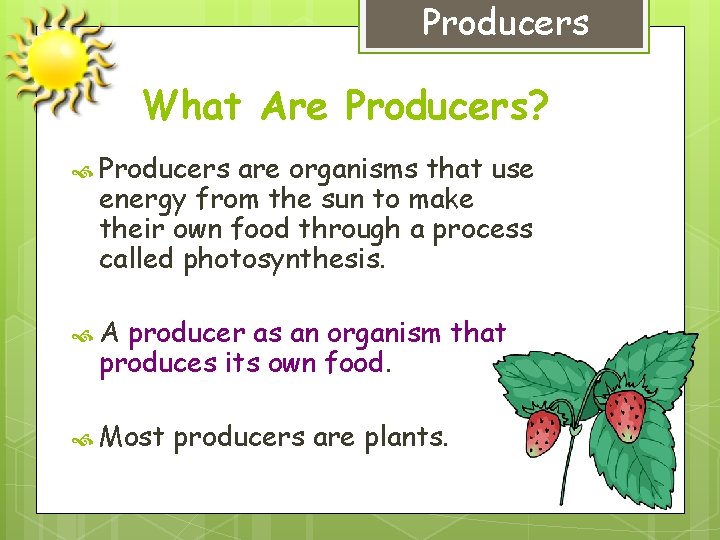 Producers

What Are Producers?

Producers are organisms that use energy from the sun to make their own food through a process called photosynthesis.

A producer as an organism that produces its own food.

Most producers are plants.